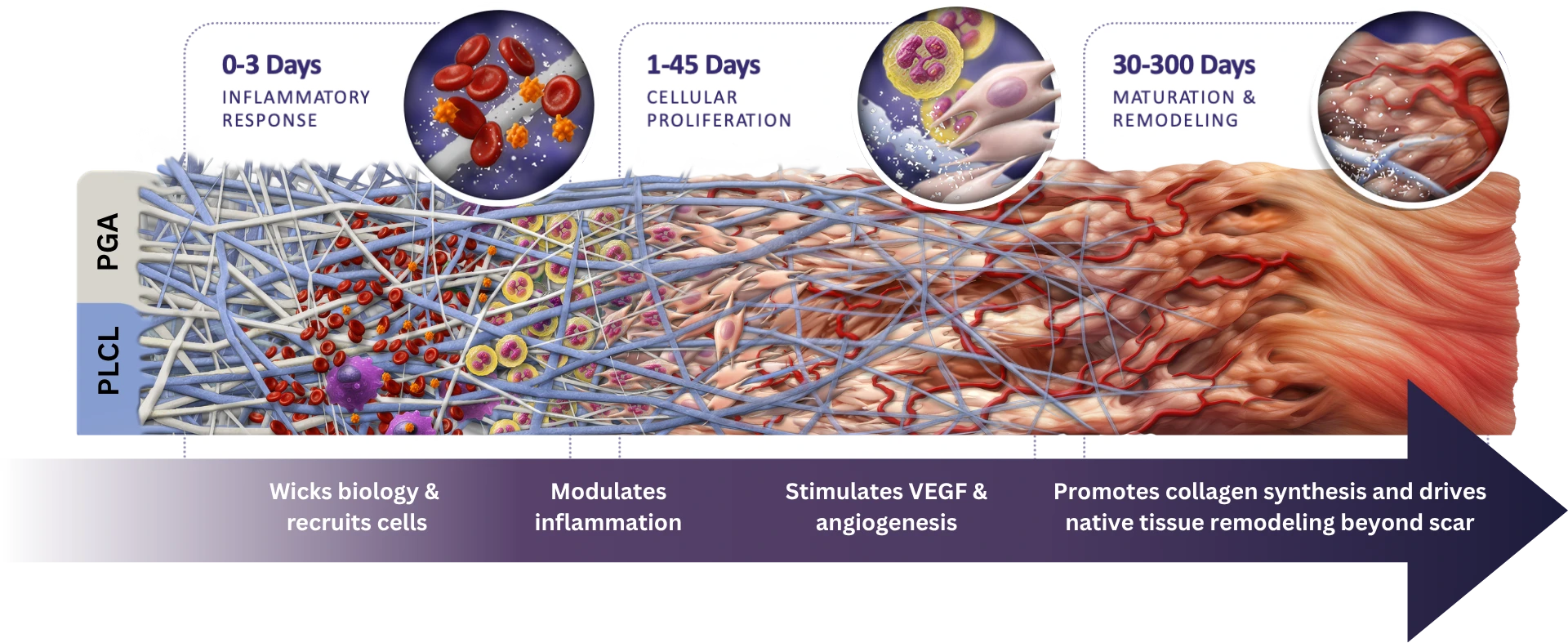 0-3 Days
INFLAMMATORY RESPONSE

1-45 Days
CELLULAR PROLIFERATION

30-300 Days
MATURATION & REMODELING

PGA

PLCL

Wicks biology & recruits cells

Modulates inflammation

Stimulates VEGF & angiogenesis

Promotes collagen synthesis and drives native tissue remodeling beyond scar